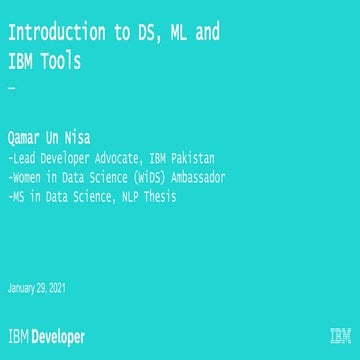 Introduction to DS, ML and IBM Tools

—

Qamar Un Nisa
-Lead Developer Advocate, IBM Pakistan
-Women in Data Science (WiDS) Ambassador
-MS in Data Science, NLP Thesis

January 29, 2021

IBM Developer

IBM